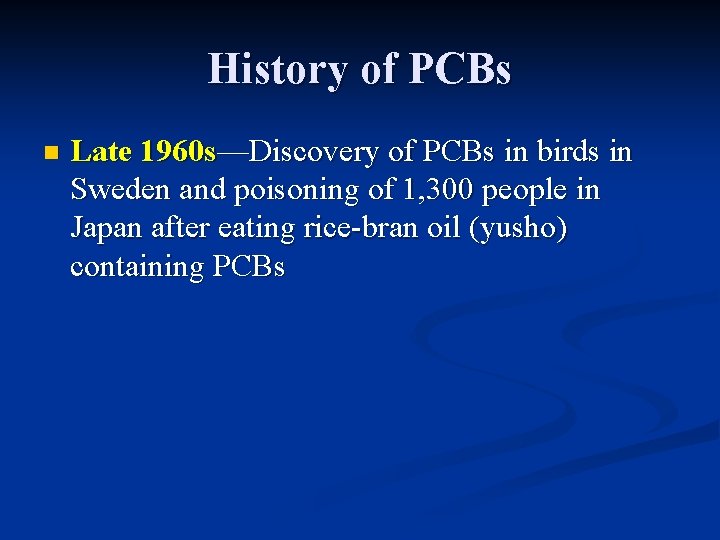 History of PCBs

Late 1960s—Discovery of PCBs in birds in Sweden and poisoning of 1,300 people in Japan after eating rice-bran oil (yusho) containing PCBs